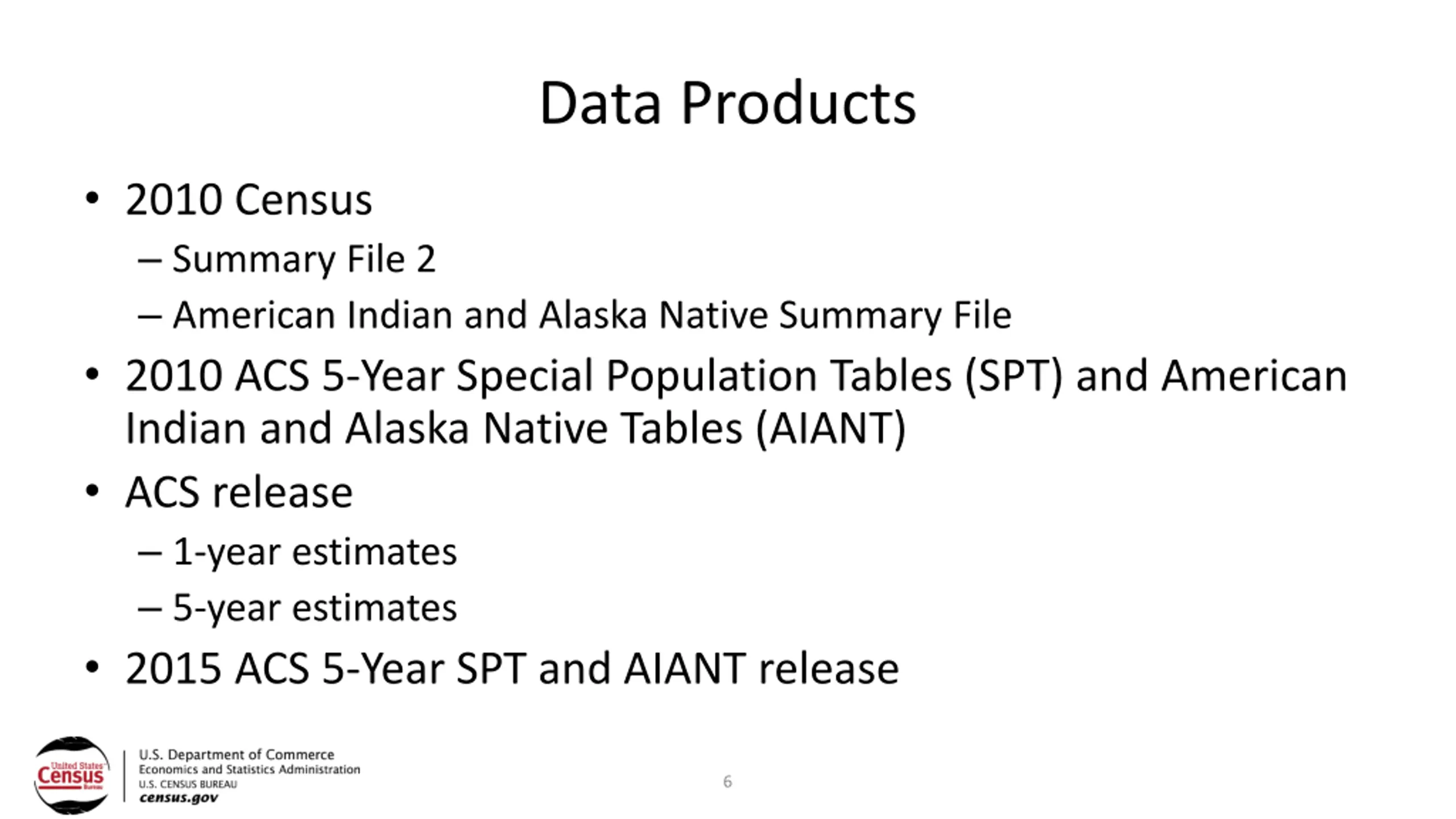 Data Products

• 2010 Census
– Summary File 2
– American Indian and Alaska Native Summary File
• 2010 ACS 5-Year Special Population Tables (SPT) and American Indian and Alaska Native Tables (AIANT)
• ACS release
– 1-year estimates
– 5-year estimates
• 2015 ACS 5-Year SPT and AIANT release

United States Census Bureau

U.S. Department of Commerce
Economics and Statistics Administration
U.S. CENSUS BUREAU
census.gov

6